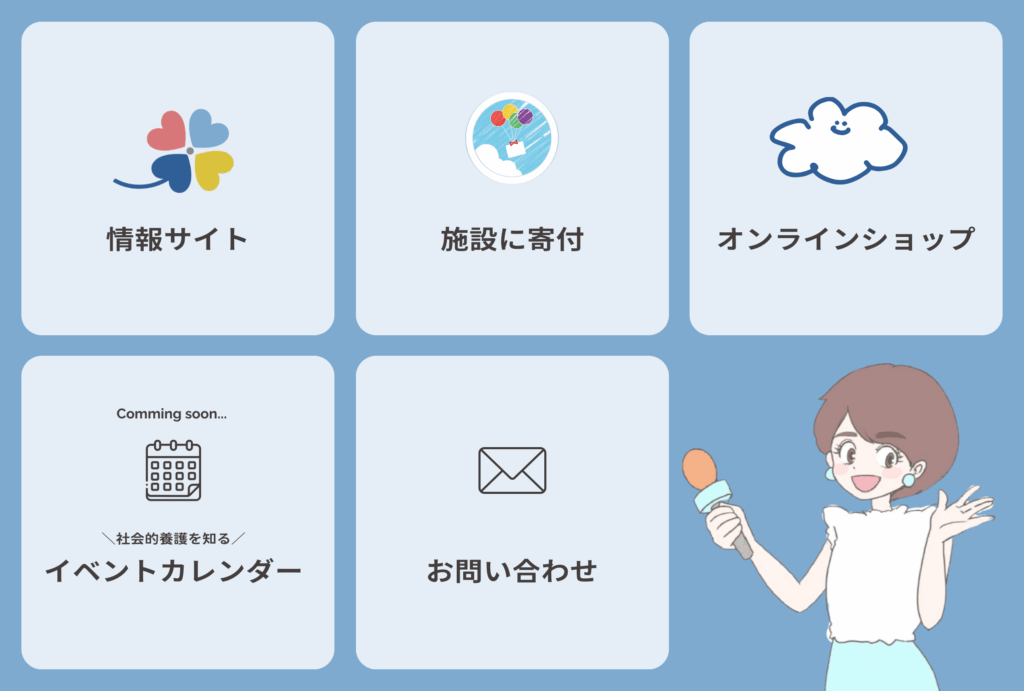 情報サイト

施設に寄付

オンラインショップ

Comming soon...

＼社会的養護を知る／
イベントカレンダー

お問い合わせ